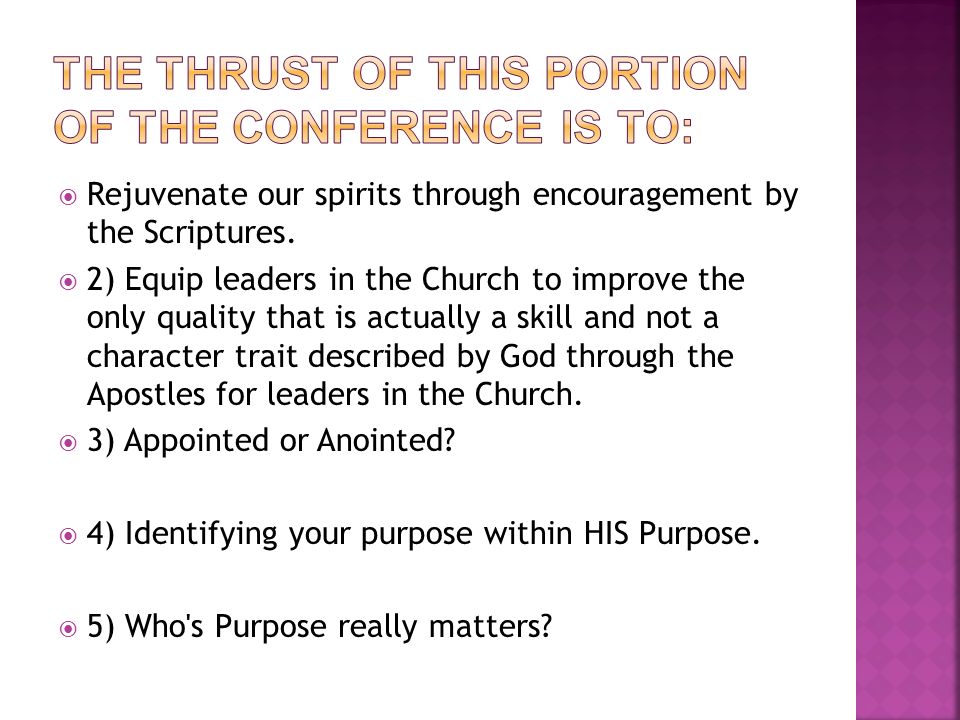 THE THRUST OF THIS PORTION OF THE CONFERENCE IS TO:

Rejuvenate our spirits through encouragement by the Scriptures.

2) Equip leaders in the Church to improve the only quality that is actually a skill and not a character trait described by God through the Apostles for leaders in the Church.

3) Appointed or Anointed?

4) Identifying your purpose within HIS Purpose.

5) Who's Purpose really matters?